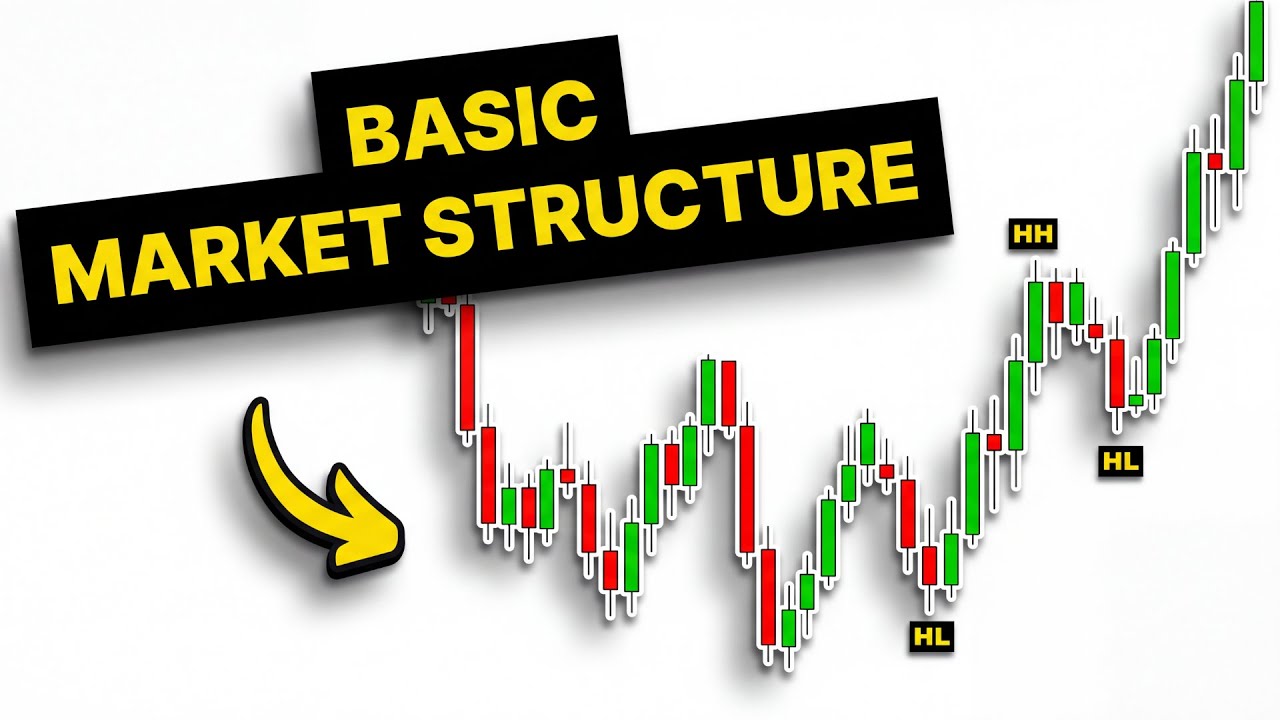 BASIC
MARKET STRUCTURE

HH
HL
HL